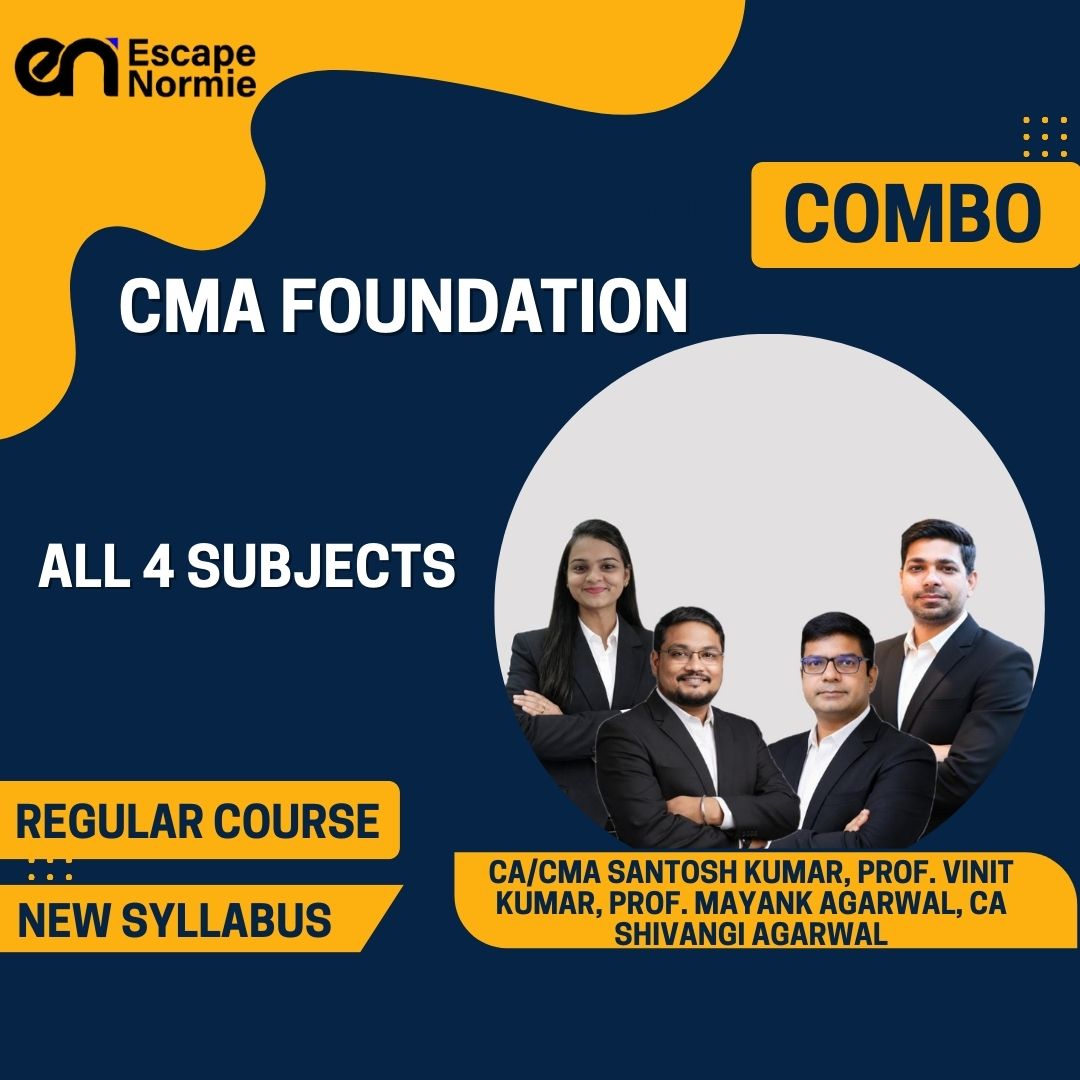 en Escape Normie

COMBO

CMA FOUNDATION

ALL 4 SUBJECTS

REGULAR COURSE

NEW SYLLABUS

CA/CMA SANTOSH KUMAR, PROF. VINIT KUMAR, PROF. MAYANK AGARWAL, CA SHIVANGI AGARWAL